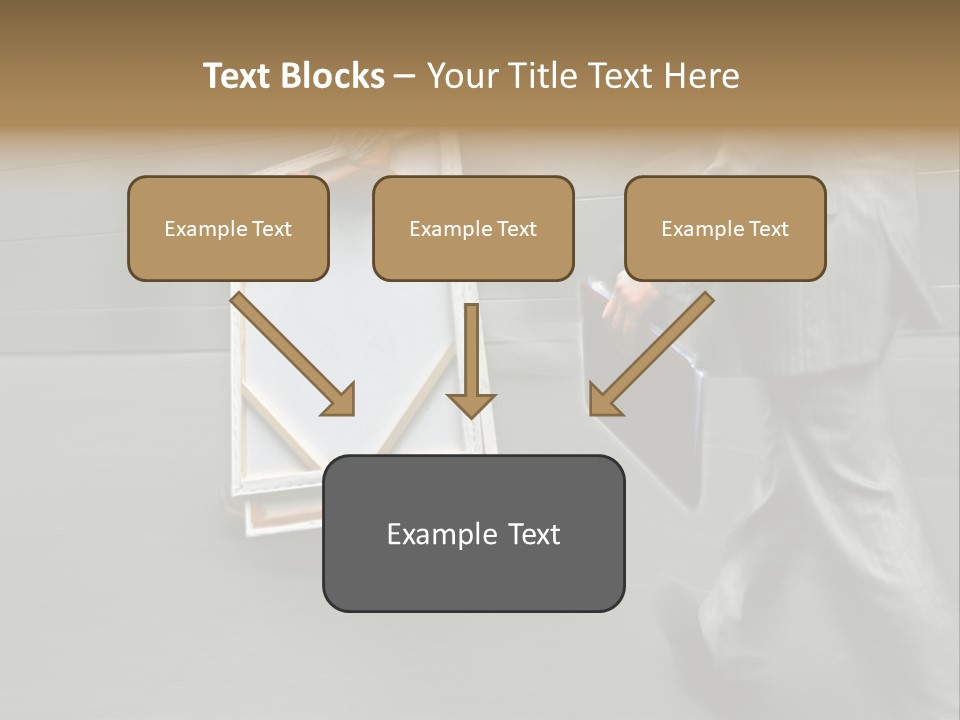 Text Blocks – Your Title Text Here

Example Text

Example Text

Example Text

Example Text